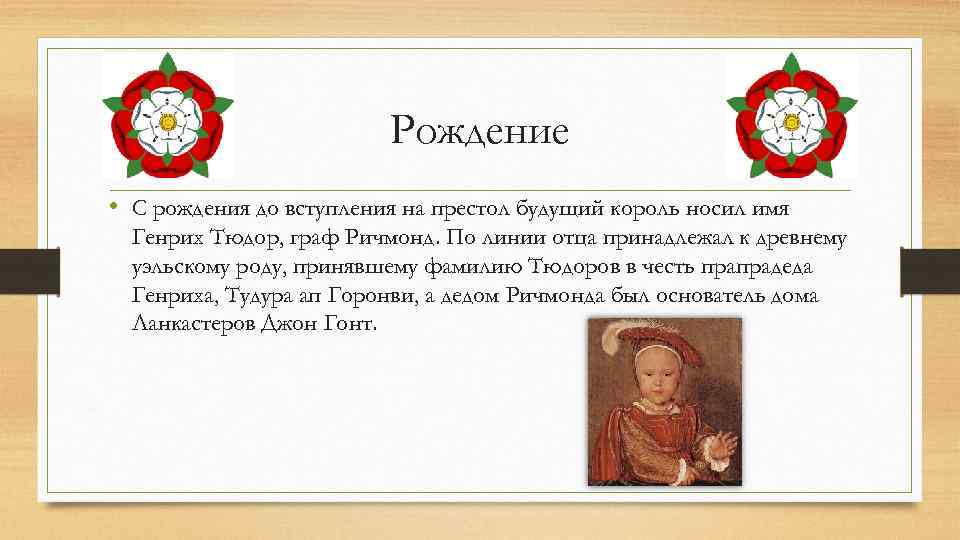 Рождение

• С рождения до вступления на престол будущий король носил имя Генрих Тюдор, граф Ричмонд. По линии отца принадлежал к древнему уэльскому роду, принявшему фамилию Тюдоров в честь прапрадеда Генриха, Тудура ап Горонви, а дедом Ричмонда был основатель дома Ланкастеров Джон Гонт.